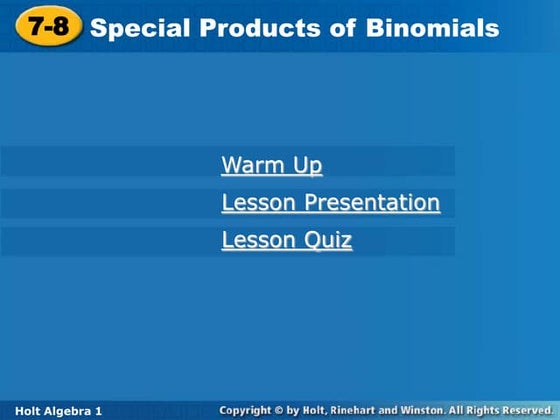 7-8 Special Products of Binomials

Warm Up

Lesson Presentation

Lesson Quiz

Holt Algebra 1

Copyright © by Holt, Rinehart and Winston. All Rights Reserved.